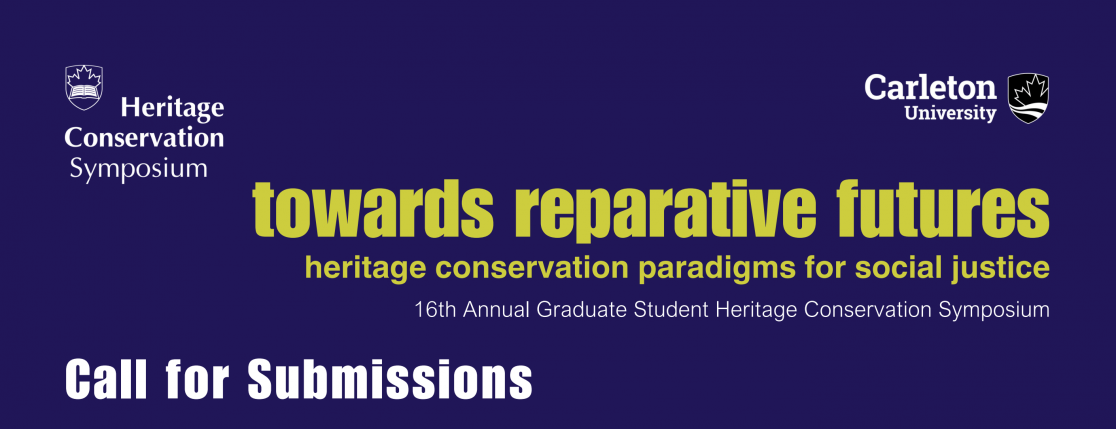 Heritage Conservation Symposium

Carleton University

towards reparative futures

heritage conservation paradigms for social justice

16th Annual Graduate Student Heritage Conservation Symposium

Call for Submissions